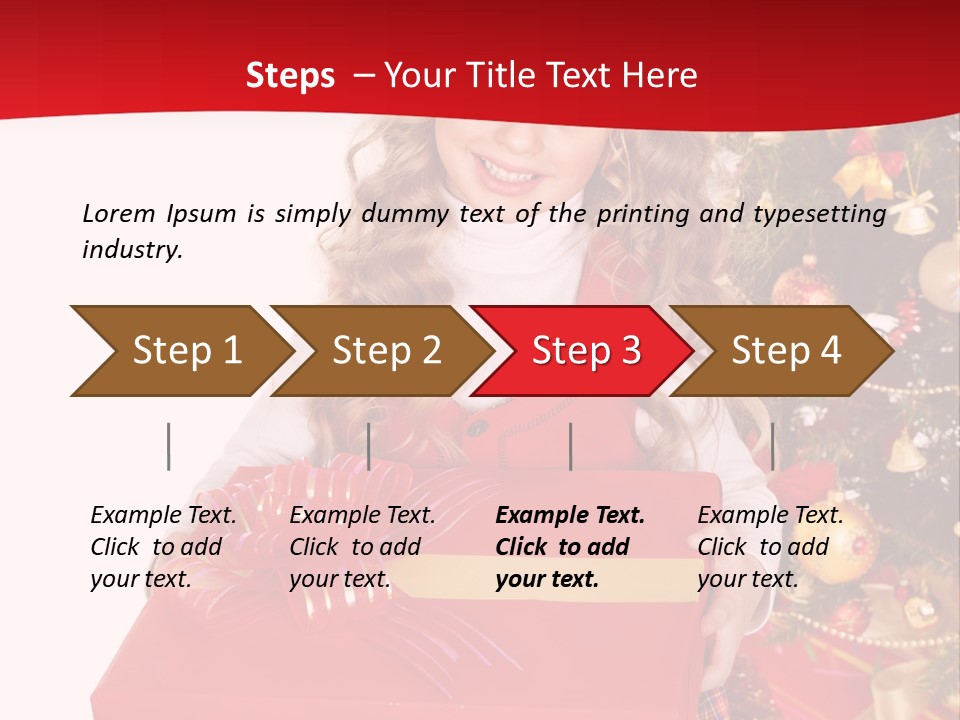 Steps – Your Title Text Here

Lorem Ipsum is simply dummy text of the printing and typesetting industry.

Step 1

Step 2

Step 3

Step 4

Example Text. Click to add your text.

Example Text. Click to add your text.

Example Text. Click to add your text.

Example Text. Click to add your text.